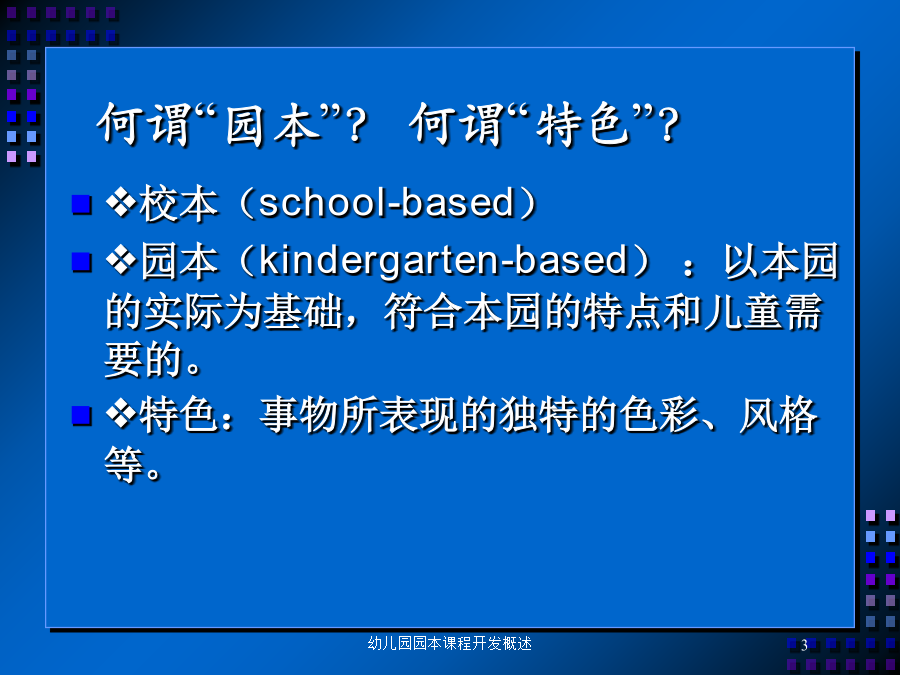 何谓“园本”？ 何谓“特色”？

❖校本（school-based）

❖园本（kindergarten-based）：以本园的实际为基础，符合本园的特点和儿童需要的。

❖特色：事物所表现的独特的色彩、风格等。

幼儿园园本课程开发概述

3